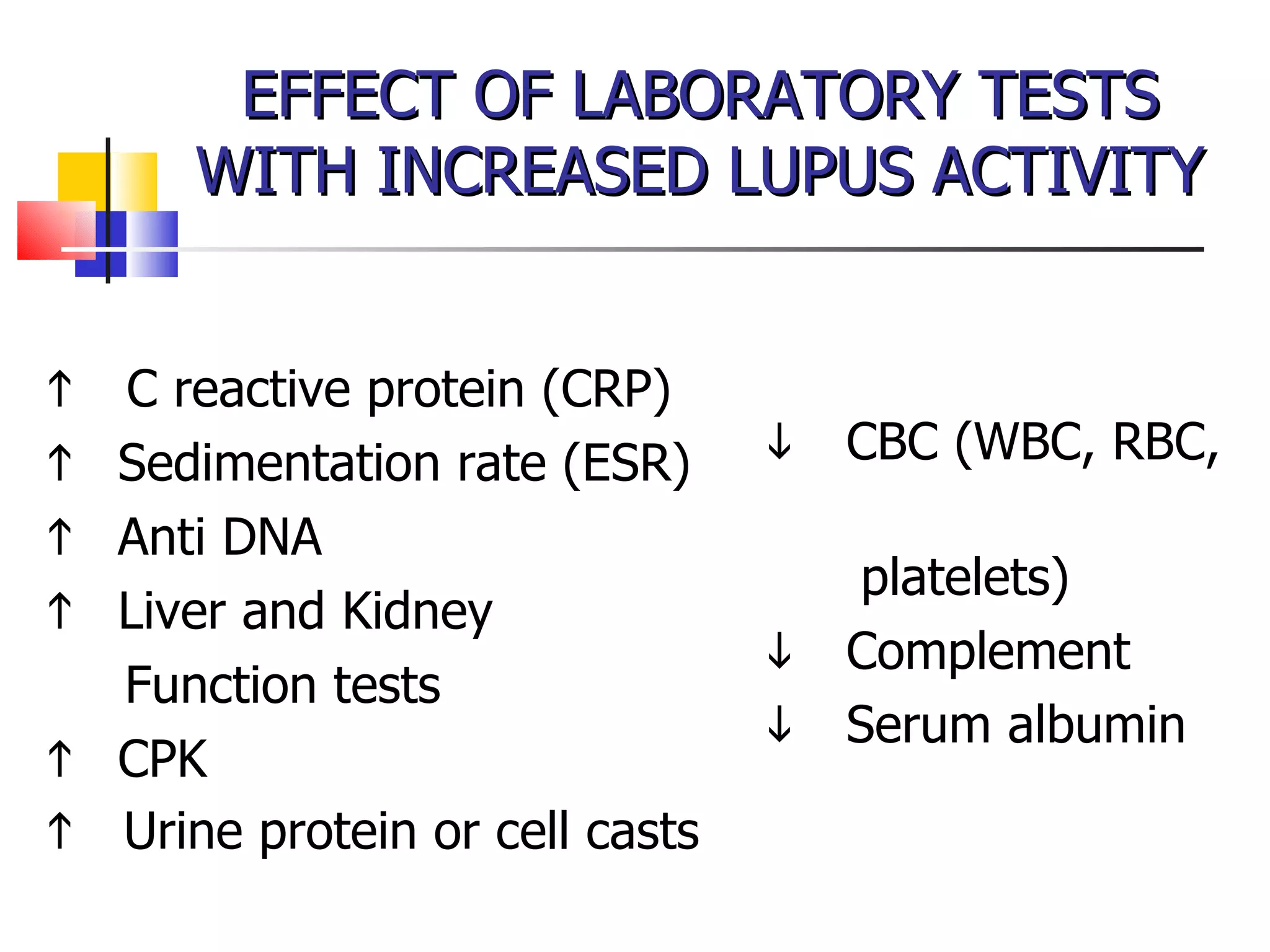 EFFECT OF LABORATORY TESTS WITH INCREASED LUPUS ACTIVITY

↑ C reactive protein (CRP)
↑ Sedimentation rate (ESR)
↑ Anti DNA
↑ Liver and Kidney Function tests
↑ CPK
↑ Urine protein or cell casts

↓ CBC (WBC, RBC, platelets)
↓ Complement
↓ Serum albumin